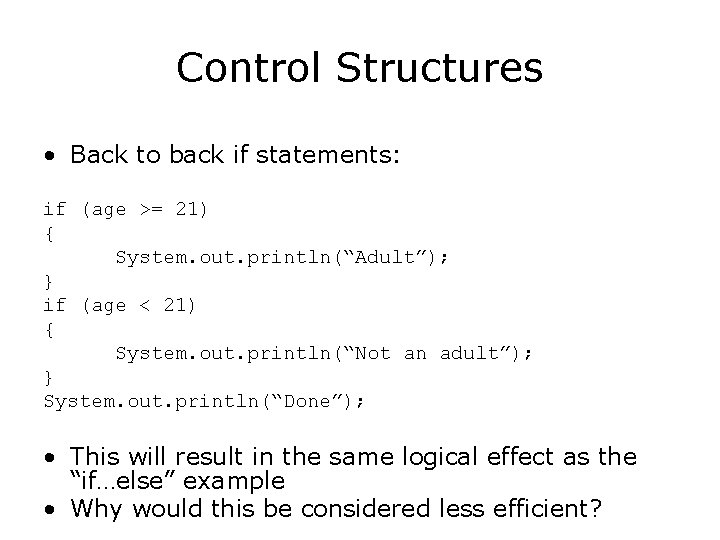 Control Structures

• Back to back if statements:

if (age >= 21)
{
	System.out.println(“Adult”);
}
if (age < 21)
{
	System.out.println(“Not an adult”);
}
System.out.println(“Done”);

• This will result in the same logical effect as the “if…else” example
• Why would this be considered less efficient?